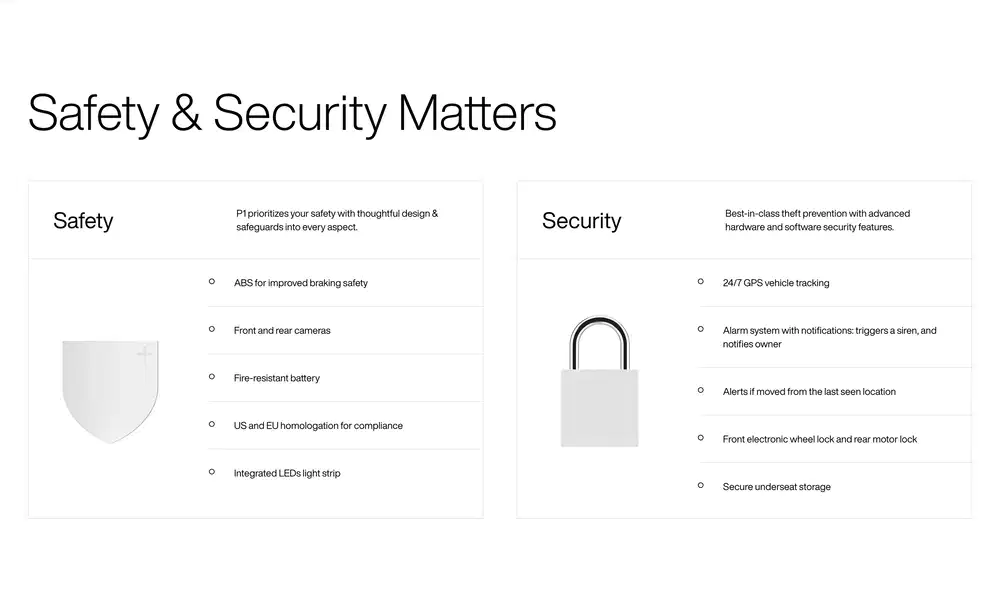 Safety & Security Matters

Safety

P1 prioritizes your safety with thoughtful design & safeguards into every aspect.

ABS for improved braking safety

Front and rear cameras

Fire-resistant battery

US and EU homologation for compliance

Integrated LEDs light strip

Security

Best-in-class theft prevention with advanced hardware and software security features.

24/7 GPS vehicle tracking

Alarm system with notifications: triggers a siren, and notifies owner

Alerts if moved from the last seen location

Front electronic wheel lock and rear motor lock

Secure underseat storage